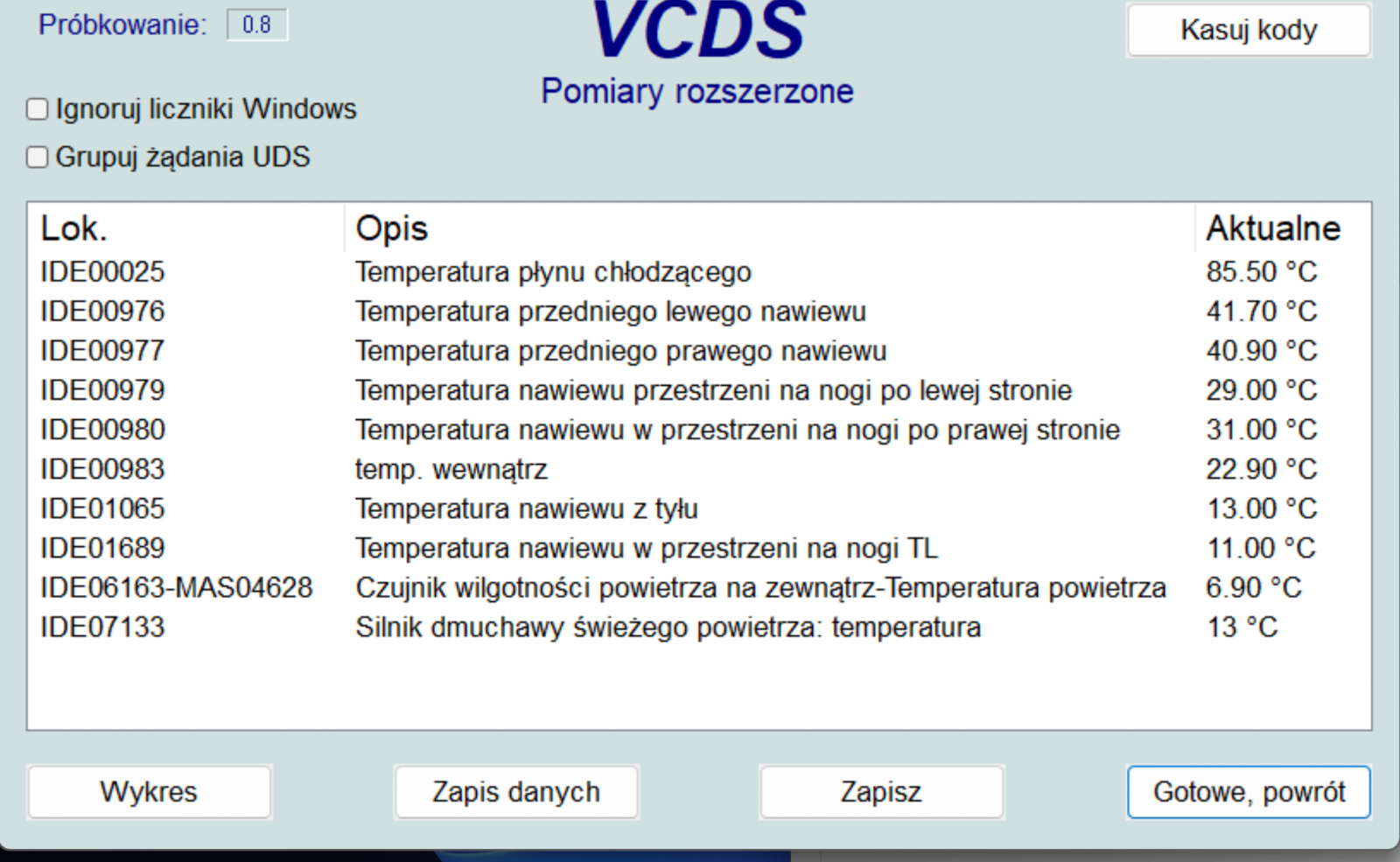 Próbkowanie: 0.8

VCDS
Pomiary rozszerzone

Kasuj kody

Ignoruj liczniki Windows

Grupuj żądania UDS

| Lok. | Opis | Aktualne |
|---|---|---|
| IDE00025 | Temperatura płynu chłodzącego | 85.50 °C |
| IDE00976 | Temperatura przedniego lewego nawiewu | 41.70 °C |
| IDE00977 | Temperatura przedniego prawego nawiewu | 40.90 °C |
| IDE00979 | Temperatura nawiewu przestrzeni na nogi po lewej stronie | 29.00 °C |
| IDE00980 | Temperatura nawiewu w przestrzeni na nogi po prawej stronie | 31.00 °C |
| IDE00983 | temp. wewnątrz | 22.90 °C |
| IDE01065 | Temperatura nawiewu z tyłu | 13.00 °C |
| IDE01689 | Temperatura nawiewu w przestrzeni na nogi TL | 11.00 °C |
| IDE06163-MAS04628 | Czujnik wilgotności powietrza na zewnątrz-Temperatura powietrza | 6.90 °C |
| IDE07133 | Silnik dmuchawy świeżego powietrza: temperatura | 13 °C |

Wykres

Zapis danych

Zapisz

Gotowe, powrót